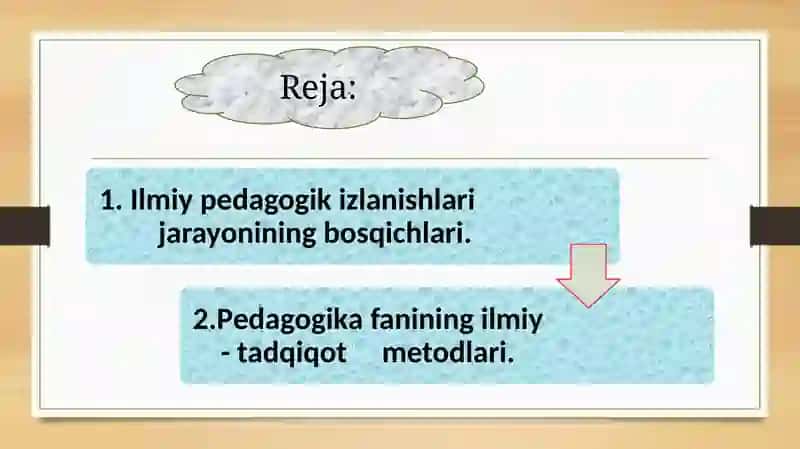 Reja:

1. Ilmiy pedagogik izlanishlari jarayonining bosqichlari.

2.Pedagogika fanining ilmiy - tadqiqot metodlari.